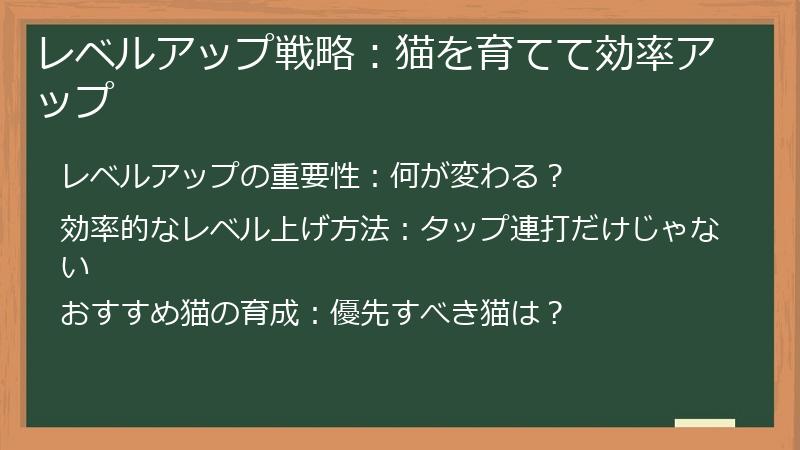 レベルアップ戦略：猫を育てて効率アップ

レベルアップの重要性：何が変わる？

効率的なレベル上げ方法：タップ連打だけじゃない

おすすめ猫の育成：優先すべき猫は？